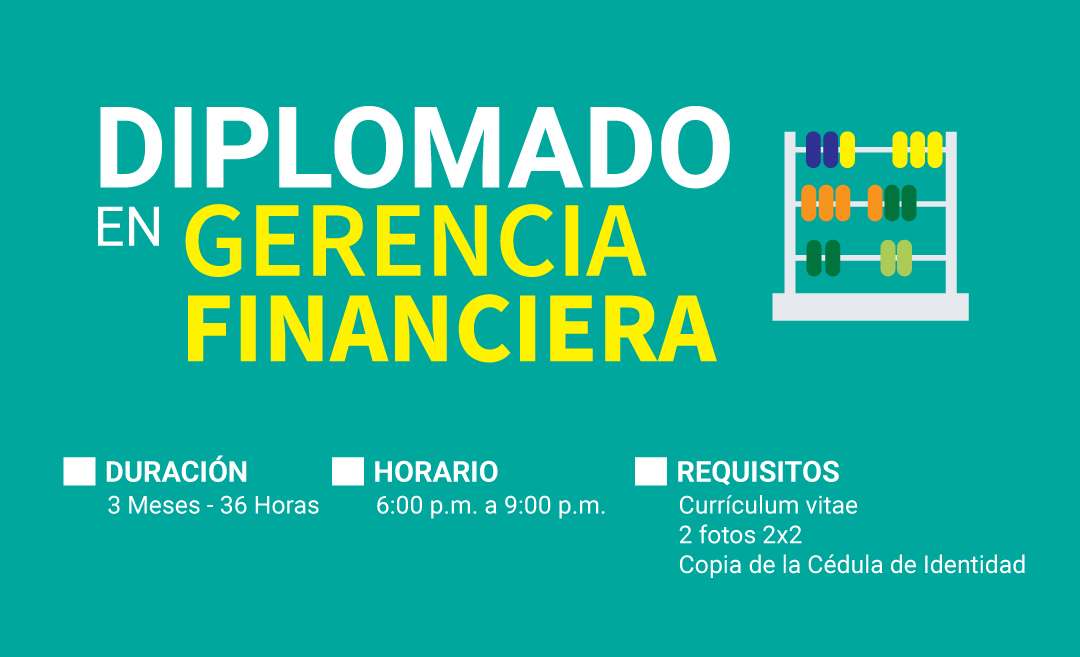 DIPLOMADO EN GERENCIA FINANCIERA

DURACIÓN
3 Meses - 36 Horas

HORARIO
6:00 p.m. a 9:00 p.m.

REQUISITOS
Currículum vitae
2 fotos 2x2
Copia de la Cédula de Identidad